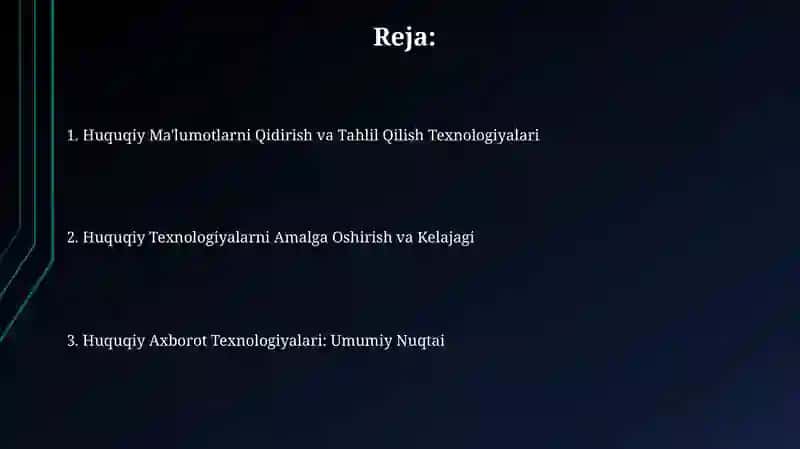 Reja:

1. Huquqiy Ma'lumotlarni Qidirish va Tahlil Qilish Texnologiyalari

2. Huquqiy Texnologiyalarni Amalga Oshirish va Kelajagi

3. Huquqiy Axborot Texnologiyalari: Umumiy Nuqtai